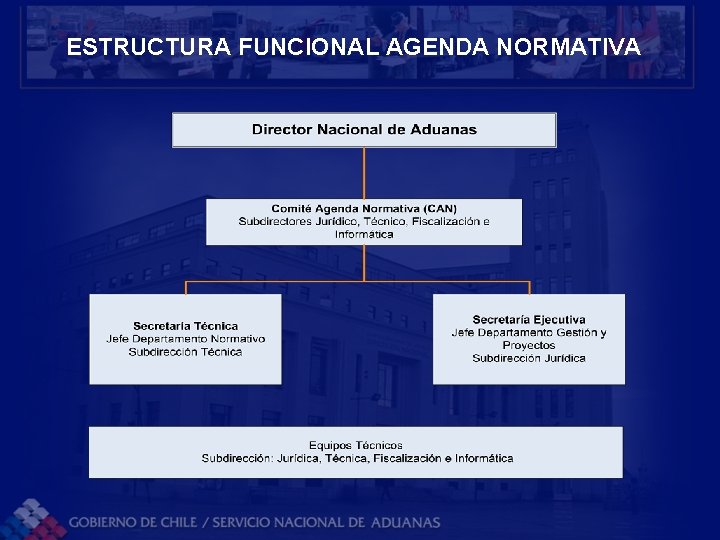 ESTRUCTURA FUNCIONAL AGENDA NORMATIVA

Director Nacional de Aduanas

Comité Agenda Normativa (CAN)
Subdirectores Jurídico, Técnico, Fiscalización e Informática

Secretaría Técnica
Jefe Departamento Normativo
Subdirección Técnica

Secretaría Ejecutiva
Jefe Departamento Gestión y Proyectos
Subdirección Jurídica

Equipos Técnicos
Subdirección: Jurídica, Técnica, Fiscalización e Informática

GOBIERNO DE CHILE / SERVICIO NACIONAL DE ADUANAS